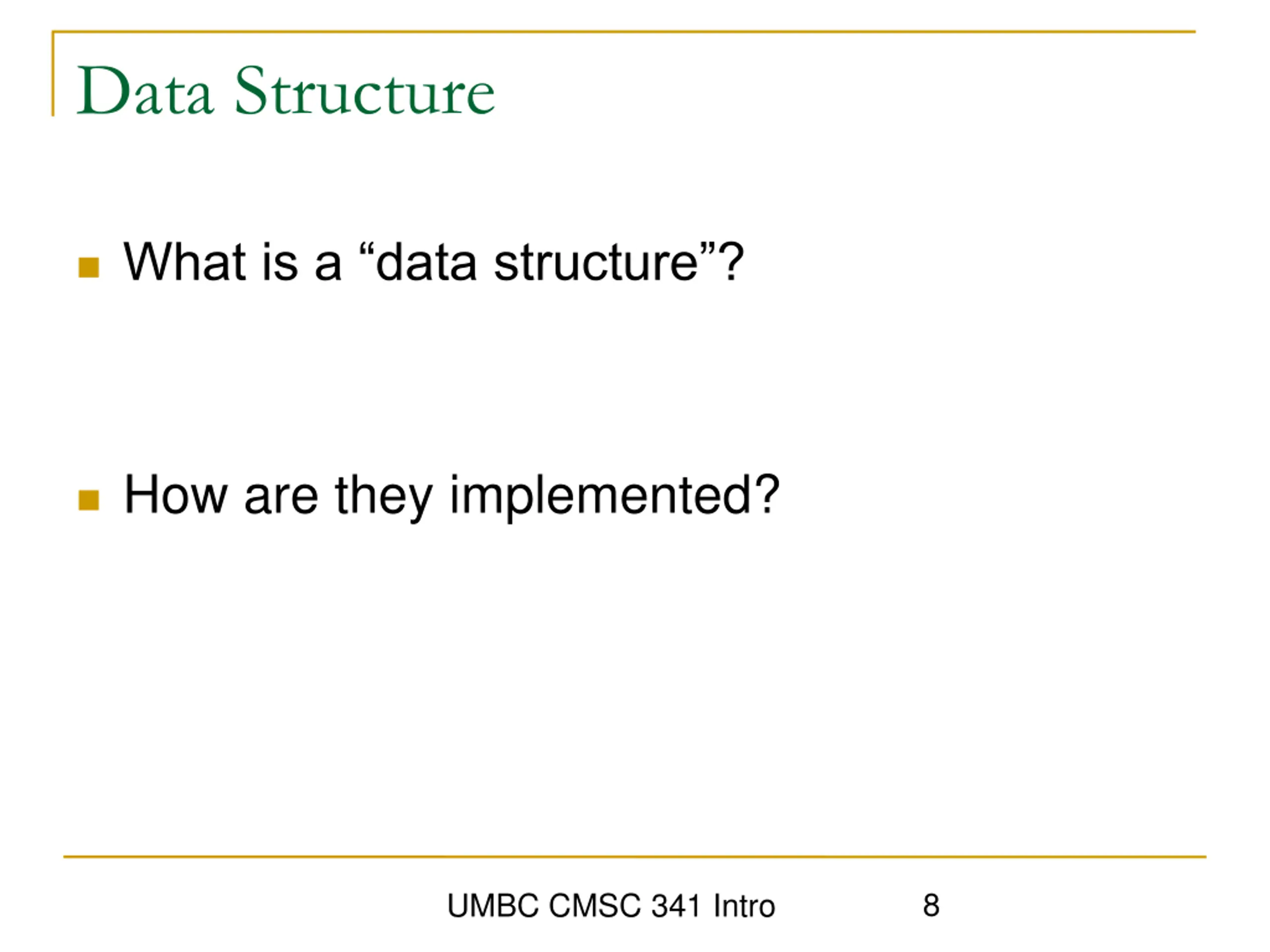 Data Structure

What is a “data structure”?

How are they implemented?

UMBC CMSC 341 Intro 8